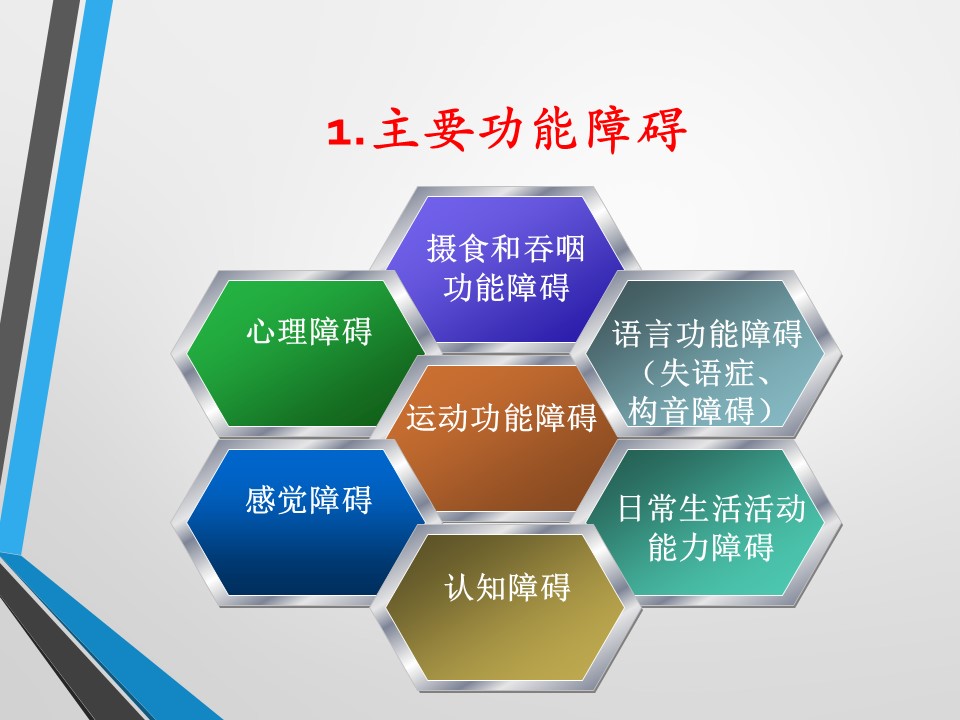 1.主要功能障碍

摄食和吞咽功能障碍

心理障碍

语言功能障碍（失语症、构音障碍）

运动功能障碍

感觉障碍

日常生活活动能力障碍

认知障碍